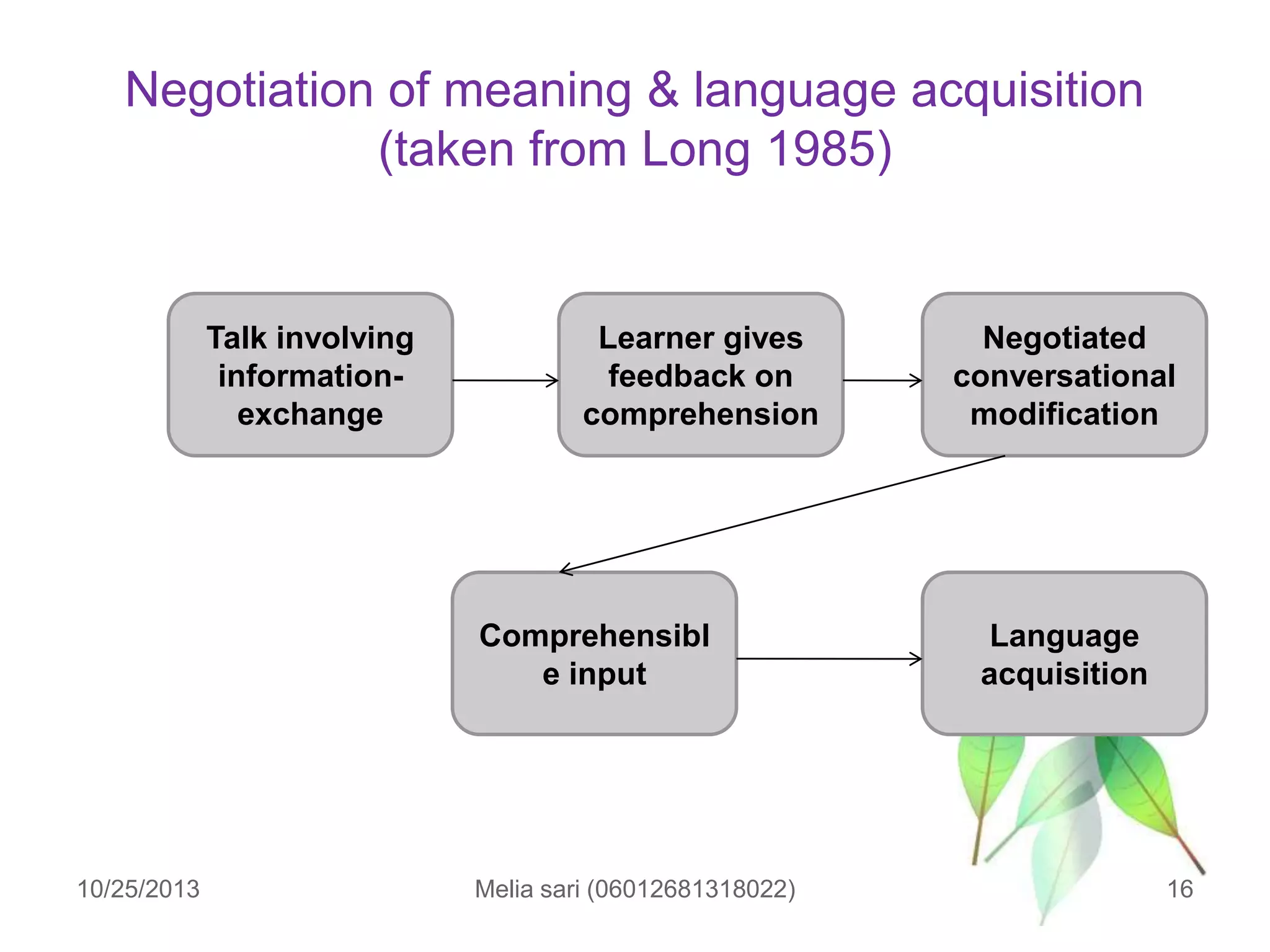 Negotiation of meaning & language acquisition (taken from Long 1985)

Talk involving information-exchange

Learner gives feedback on comprehension

Negotiated conversational modification

Comprehensibl e input

Language acquisition

10/25/2013

Melia sari (06012681318022)

16